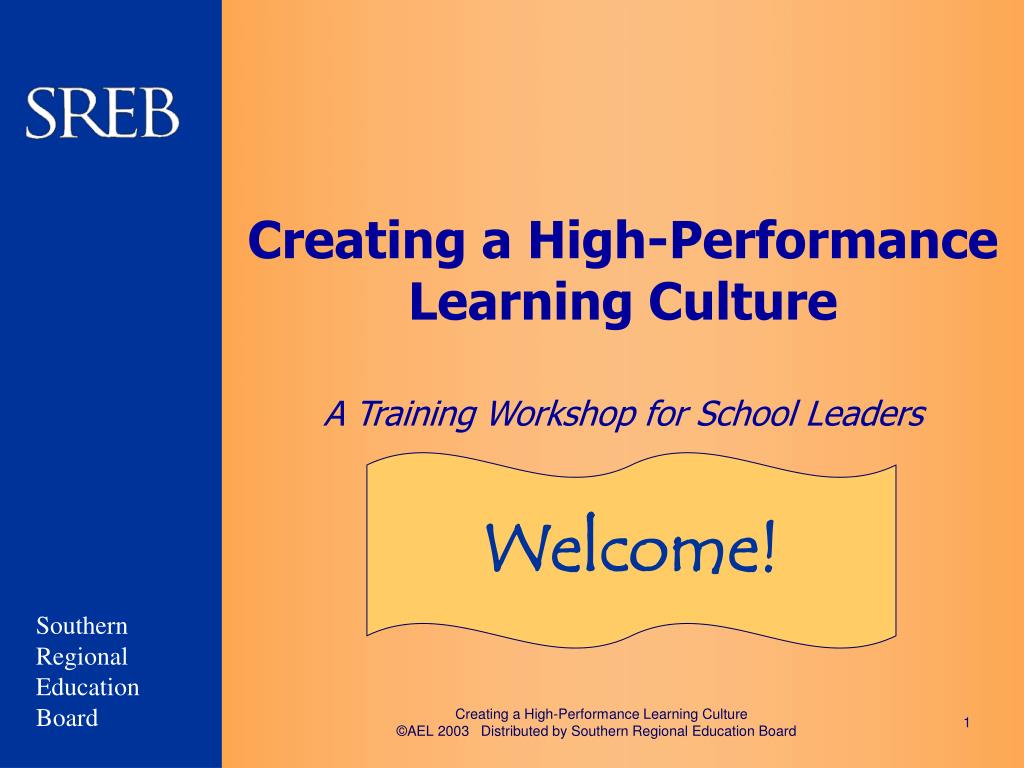 SREB

Creating a High-Performance Learning Culture

A Training Workshop for School Leaders

Welcome!

Southern Regional Education Board

Creating a High-Performance Learning Culture
©AEL 2003 Distributed by Southern Regional Education Board

1